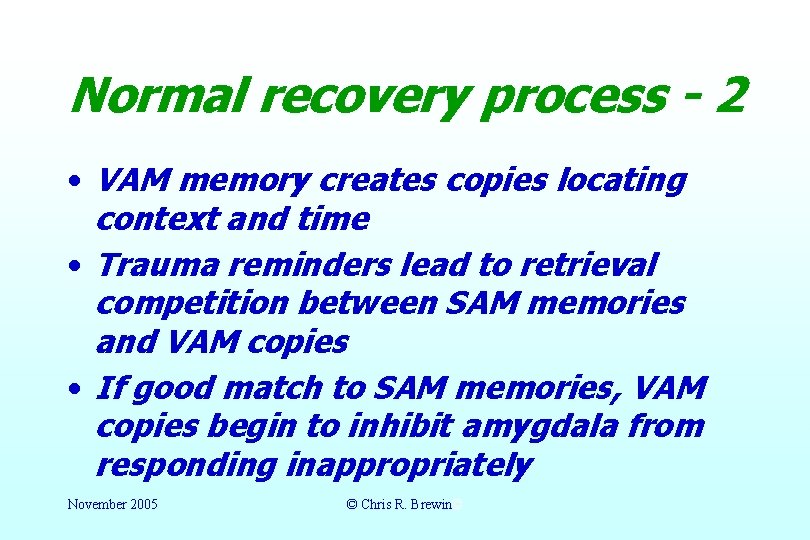 Normal recovery process - 2

• VAM memory creates copies locating context and time
• Trauma reminders lead to retrieval competition between SAM memories and VAM copies
• If good match to SAM memories, VAM copies begin to inhibit amygdala from responding inappropriately

November 2005

© Chris R. Brewin